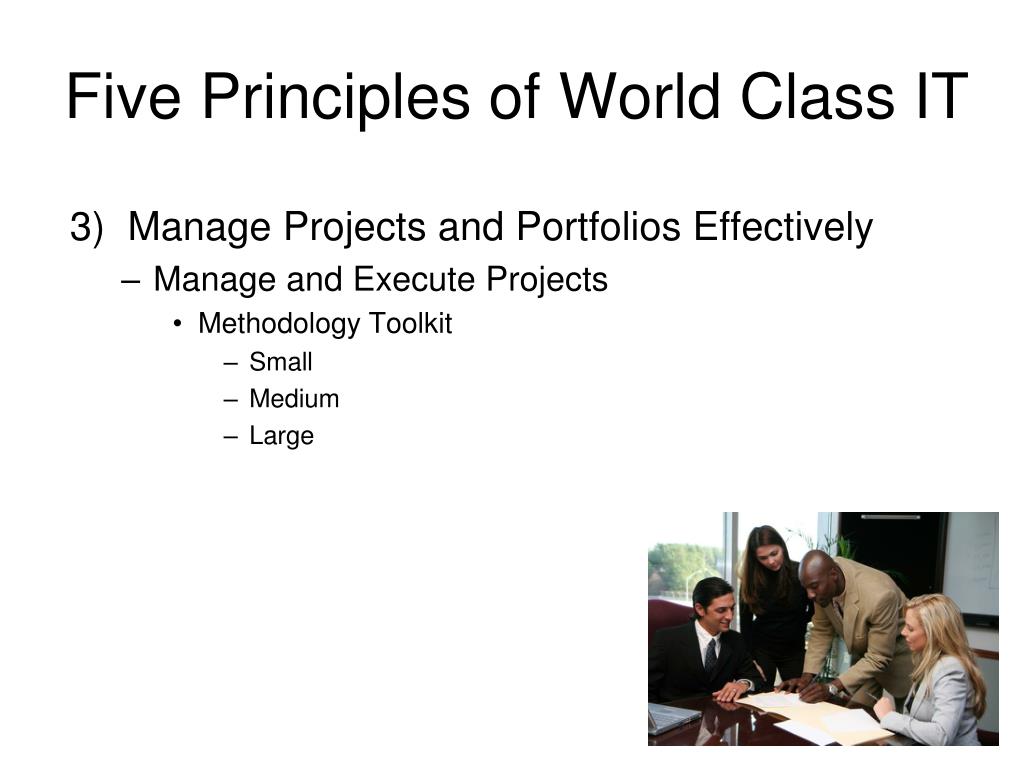 Five Principles of World Class IT

3) Manage Projects and Portfolios Effectively
– Manage and Execute Projects
• Methodology Toolkit
– Small
– Medium
– Large